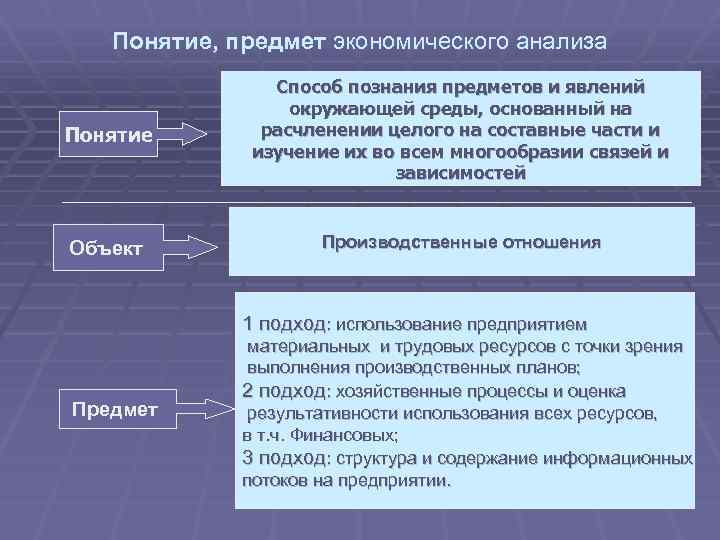 Понятие, предмет экономического анализа

Понятие

Способ познания предметов и явлений окружающей среды, основанный на расчленении целого на составные части и изучение их во всем многообразии связей и зависимостей

Объект

Производственные отношения

Предмет

1 подход: использование предприятием материальных и трудовых ресурсов с точки зрения выполнения производственных планов;
2 подход: хозяйственные процессы и оценка результативности использования всех ресурсов, в т.ч. Финансовых;
3 подход: структура и содержание информационных потоков на предприятии.